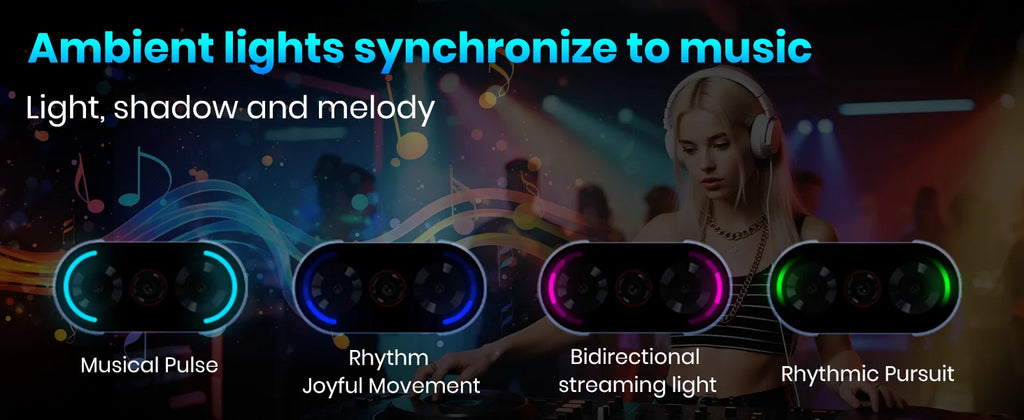 Ambient lights synchronize to music

Light, shadow and melody

Musical Pulse

Rhythm
Joyful Movement

Bidirectional
streaming light

Rhythmic Pursuit